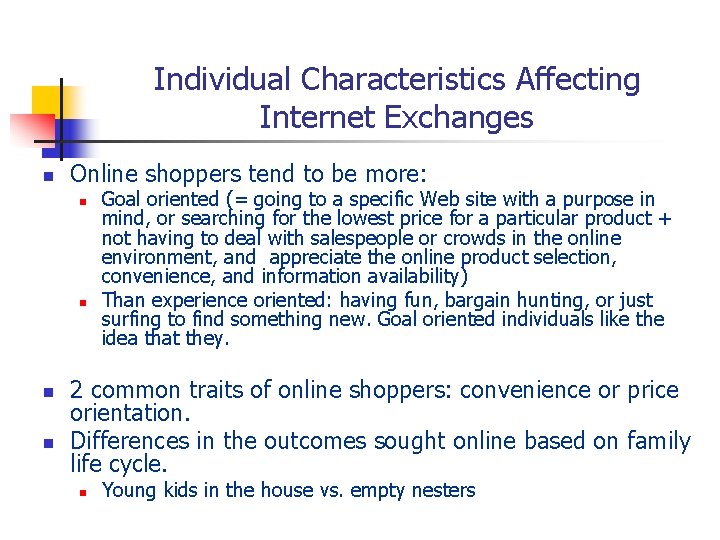 Individual Characteristics Affecting Internet Exchanges

Online shoppers tend to be more:

Goal oriented (= going to a specific Web site with a purpose in mind, or searching for the lowest price for a particular product + not having to deal with salespeople or crowds in the online environment, and appreciate the online product selection, convenience, and information availability)

Than experience oriented: having fun, bargain hunting, or just surfing to find something new. Goal oriented individuals like the idea that they.

2 common traits of online shoppers: convenience or price orientation.

Differences in the outcomes sought online based on family life cycle.

Young kids in the house vs. empty nesters